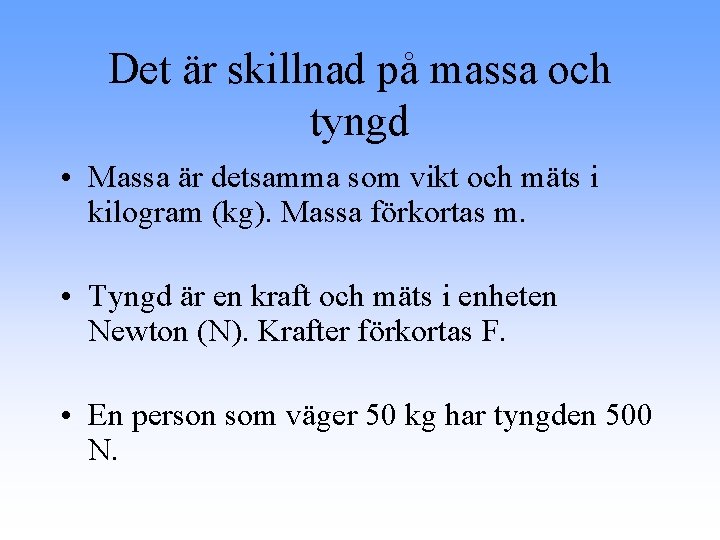 Det är skillnad på massa och tyngd

• Massa är detsamma som vikt och mäts i kilogram (kg). Massa förkortas m.

• Tyngd är en kraft och mäts i enheten Newton (N). Krafter förkortas F.

• En person som väger 50 kg har tyngden 500 N.